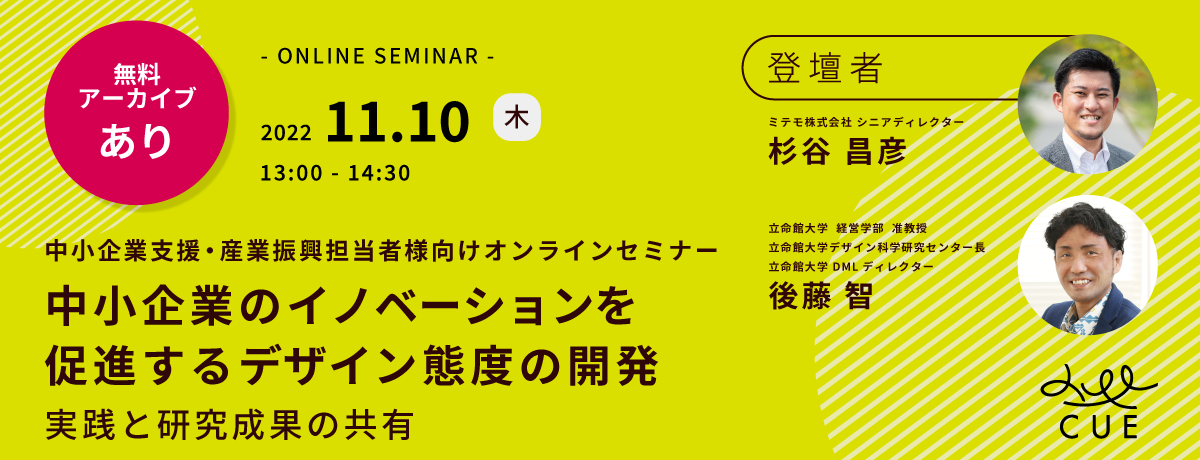 無料
アーカイブ
あり

- ONLINE SEMINAR -

2022 11.10 木
13:00 - 14:30

中小企業支援・産業振興担当者様向けオンラインセミナー

中小企業のイノベーションを
促進するデザイン態度の開発

実践と研究成果の共有

登壇者

ミテモ株式会社 シニアディレクター
杉谷 昌彦

立命館大学 経営学部 准教授
立命館大学デザイン科学研究センター長
立命館大学 DML ディレクター
後藤 智

CUE